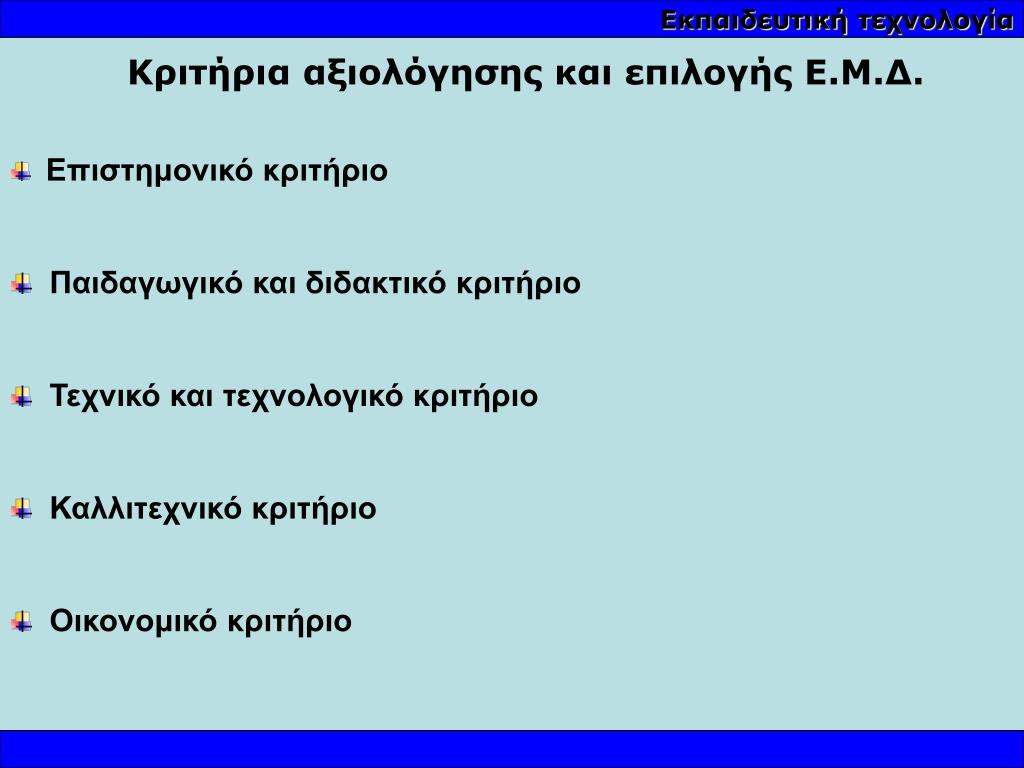 Εκπαιδευτική τεχνολογία

Κριτήρια αξιολόγησης και επιλογής Ε.Μ.Δ.

Επιστημονικό κριτήριο

Παιδαγωγικό και διδακτικό κριτήριο

Τεχνικό και τεχνολογικό κριτήριο

Καλλιτεχνικό κριτήριο

Οικονομικό κριτήριο